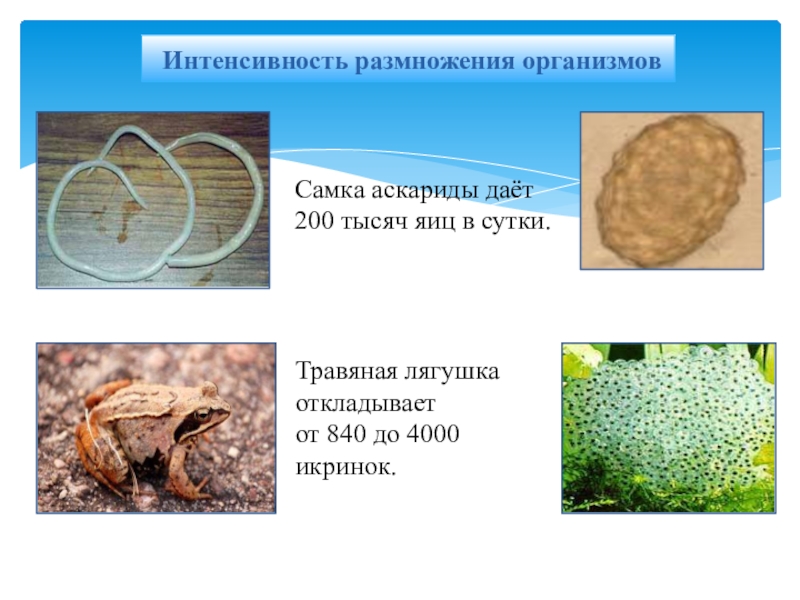 Интенсивность размножения организмов

Самка аскариды даёт 200 тысяч яиц в сутки.

Травяная лягушка откладывает от 840 до 4000 икринок.